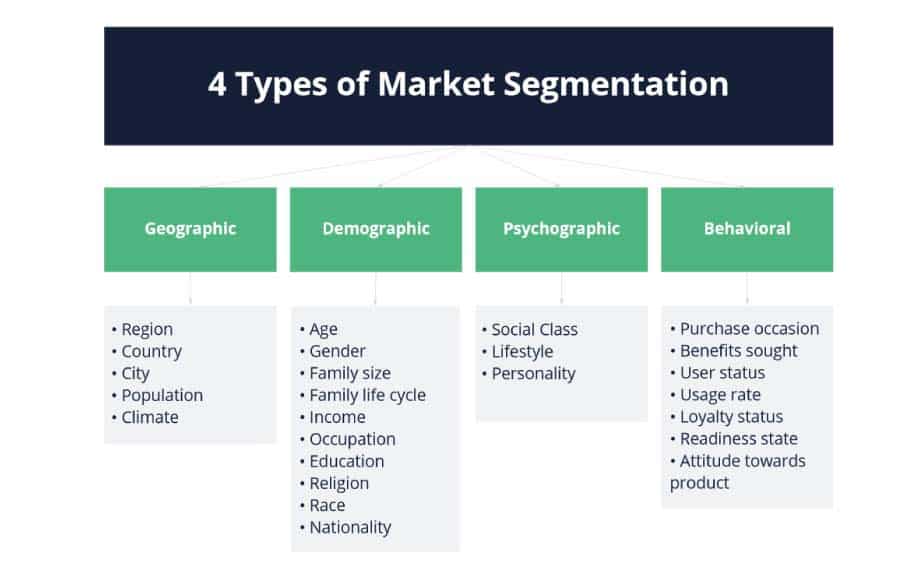 4 Types of Market Segmentation

Geographic

• Region
• Country
• City
• Population
• Climate

Demographic

• Age
• Gender
• Family size
• Family life cycle
• Income
• Occupation
• Education
• Religion
• Race
• Nationality

Psychographic

• Social Class
• Lifestyle
• Personality

Behavioral

• Purchase occasion
• Benefits sought
• User status
• Usage rate
• Loyalty status
• Readiness state
• Attitude towards product